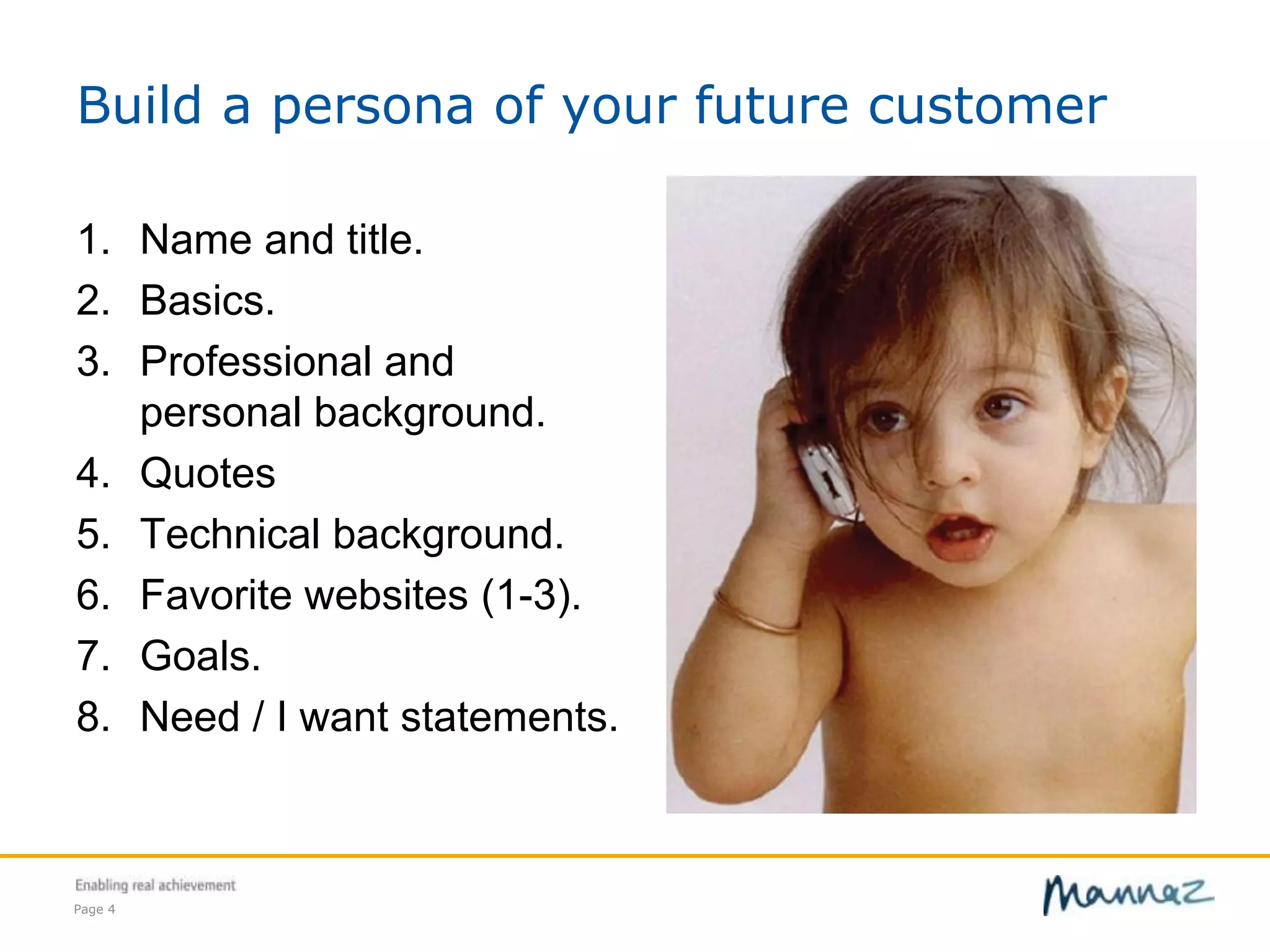 Build a persona of your future customer

1. Name and title.
2. Basics.
3. Professional and personal background.
4. Quotes
5. Technical background.
6. Favorite websites (1-3).
7. Goals.
8. Need / I want statements.

Enabling real achievement

Page 4

Mannaz